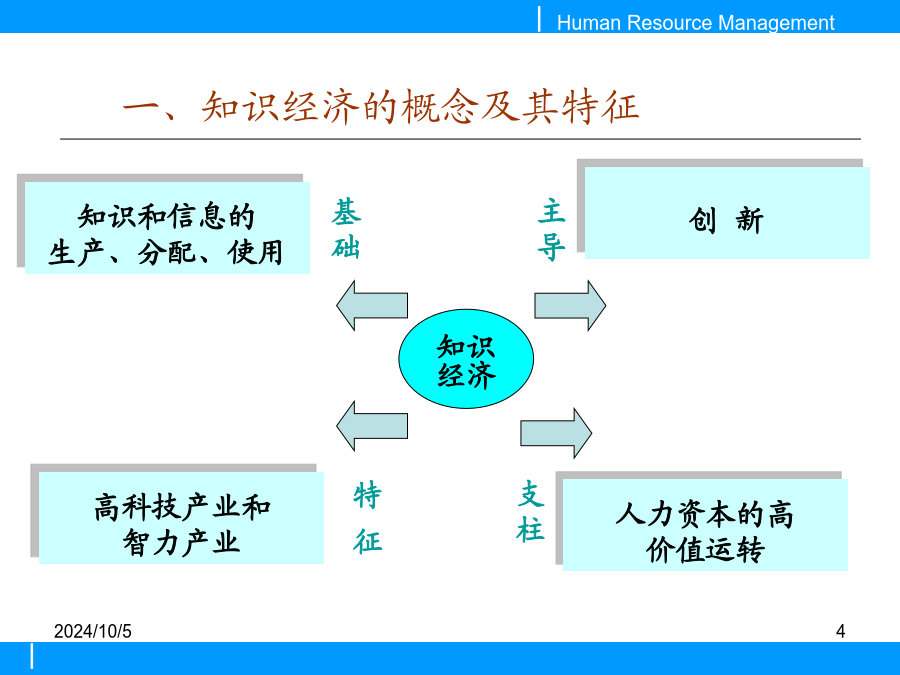 Human Resource Management

一、知识经济的概念及其特征

知识和信息的生产、分配、使用

基础

主导

创 新

知识经济

高科技产业和智力产业

特征

支柱

人力资本的高价值运转

2024/10/5

4